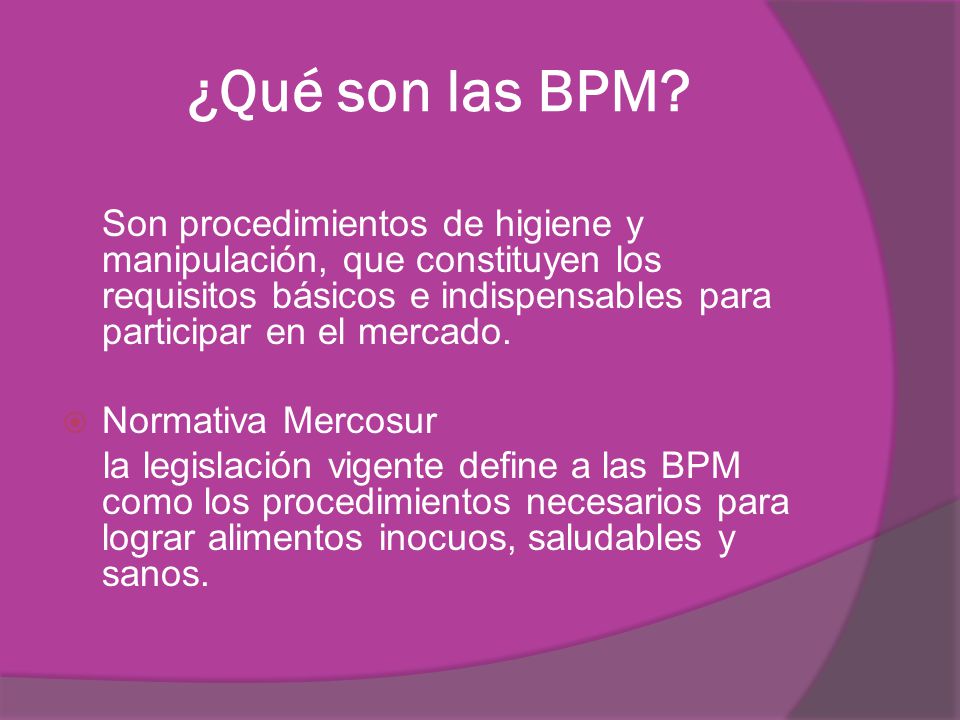 ¿Qué son las BPM?

Son procedimientos de higiene y manipulación, que constituyen los requisitos básicos e indispensables para participar en el mercado.

Normativa Mercosur

la legislación vigente define a las BPM como los procedimientos necesarios para lograr alimentos inocuos, saludables y sanos.